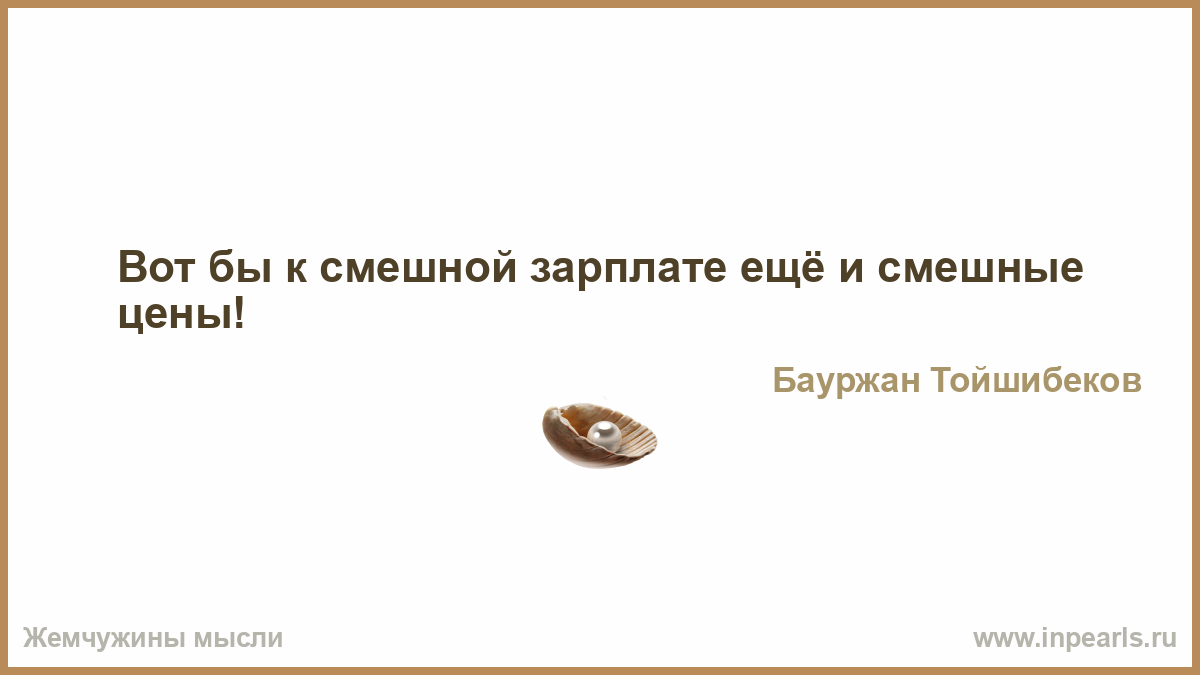 Вот бы к смешной зарплате ещё и смешные цены!

Бауржан Тойшибеков

Жемчужины мысли

www.inpearls.ru